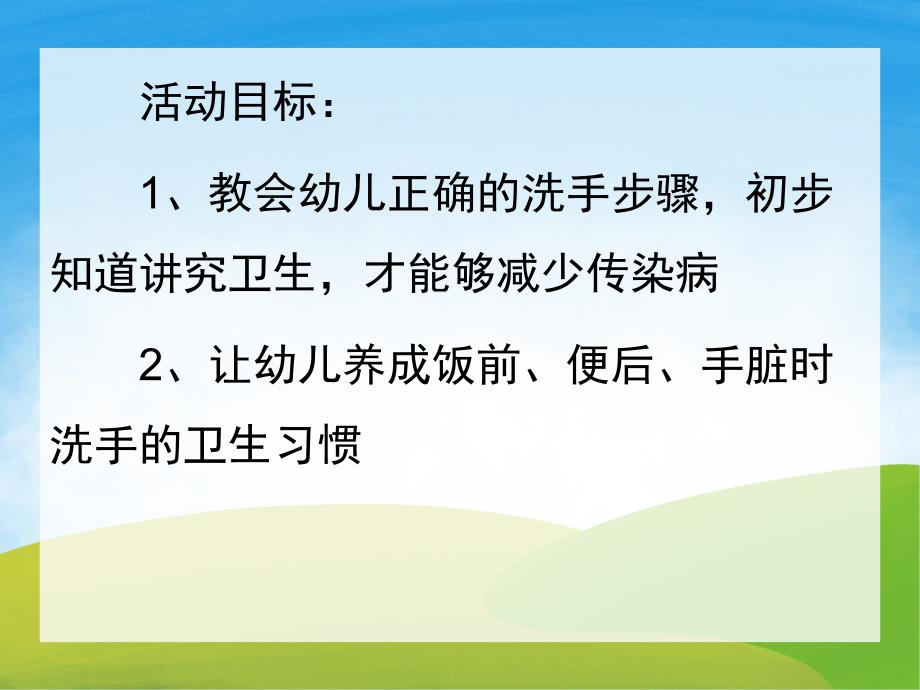 活动目标：

1、教会幼儿正确的洗手步骤，初步知道讲究卫生，才能够减少传染病

2、让幼儿养成饭前、便后、手脏时洗手的卫生习惯